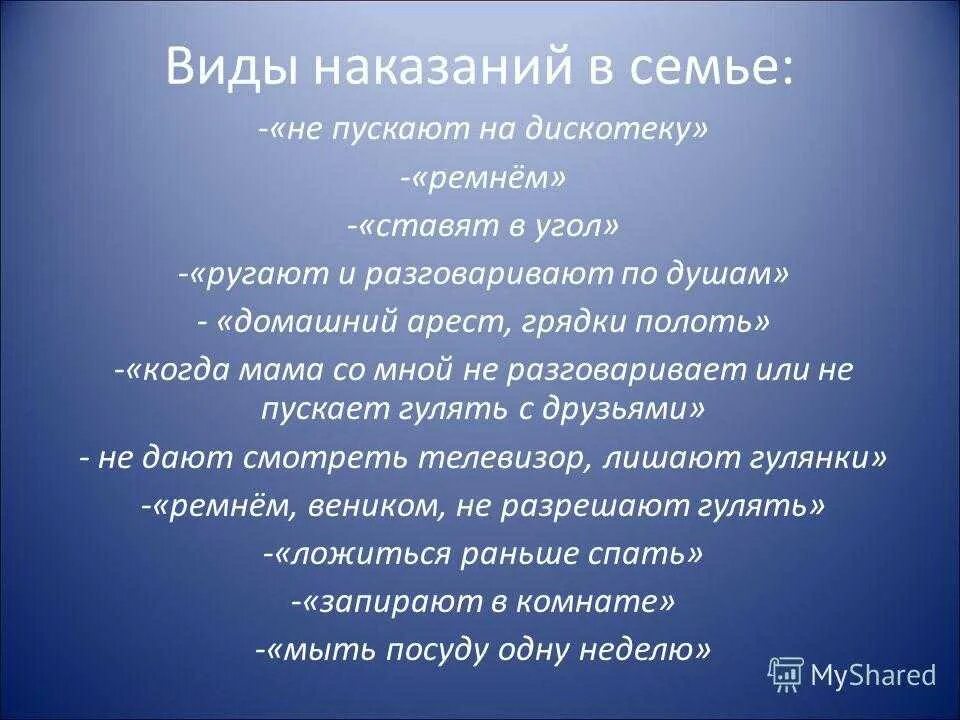 Виды наказаний в семье:

-«не пускают на дискотеку»

-«ремнём»

-«ставят в угол»

-«ругают и разговаривают по душам»

- «домашний арест, грядки полоть»

-«когда мама со мной не разговаривает или не пускает гулять с друзьями»

- не дают смотреть телевизор, лишают гулянки»

-«ремнём, веником, не разрешают гулять»

-«ложиться раньше спать»

-«запирают в комнате»

-«мыть посуду одну неделю»

MyShared